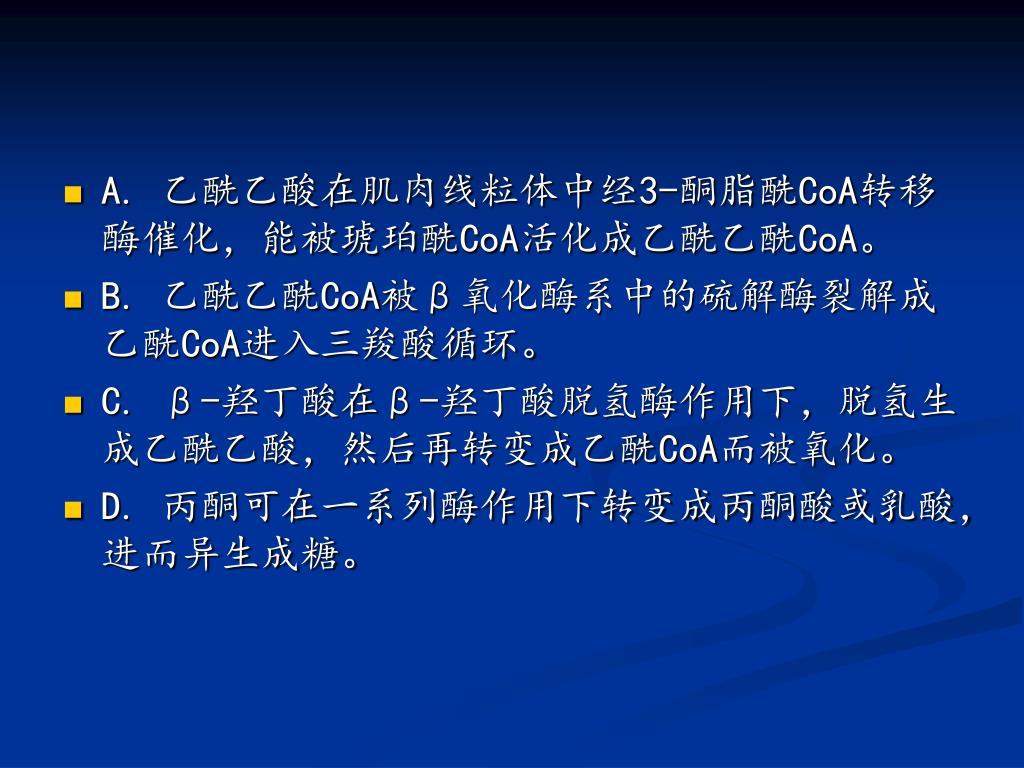 A. 乙酰乙酸在肌肉线粒体中经3-酮脂酰CoA转移酶催化，能被琥珀酰CoA活化成乙酰乙酰CoA。

B. 乙酰乙酰CoA被β氧化酶系中的硫解酶裂解成乙酰CoA进入三羧酸循环。

C. β-羟丁酸在β-羟丁酸脱氢酶作用下，脱氢生成乙酰乙酸，然后再转变成乙酰CoA而被氧化。

D. 丙酮可在一系列酶作用下转变成丙酮酸或乳酸，进而异生成糖。